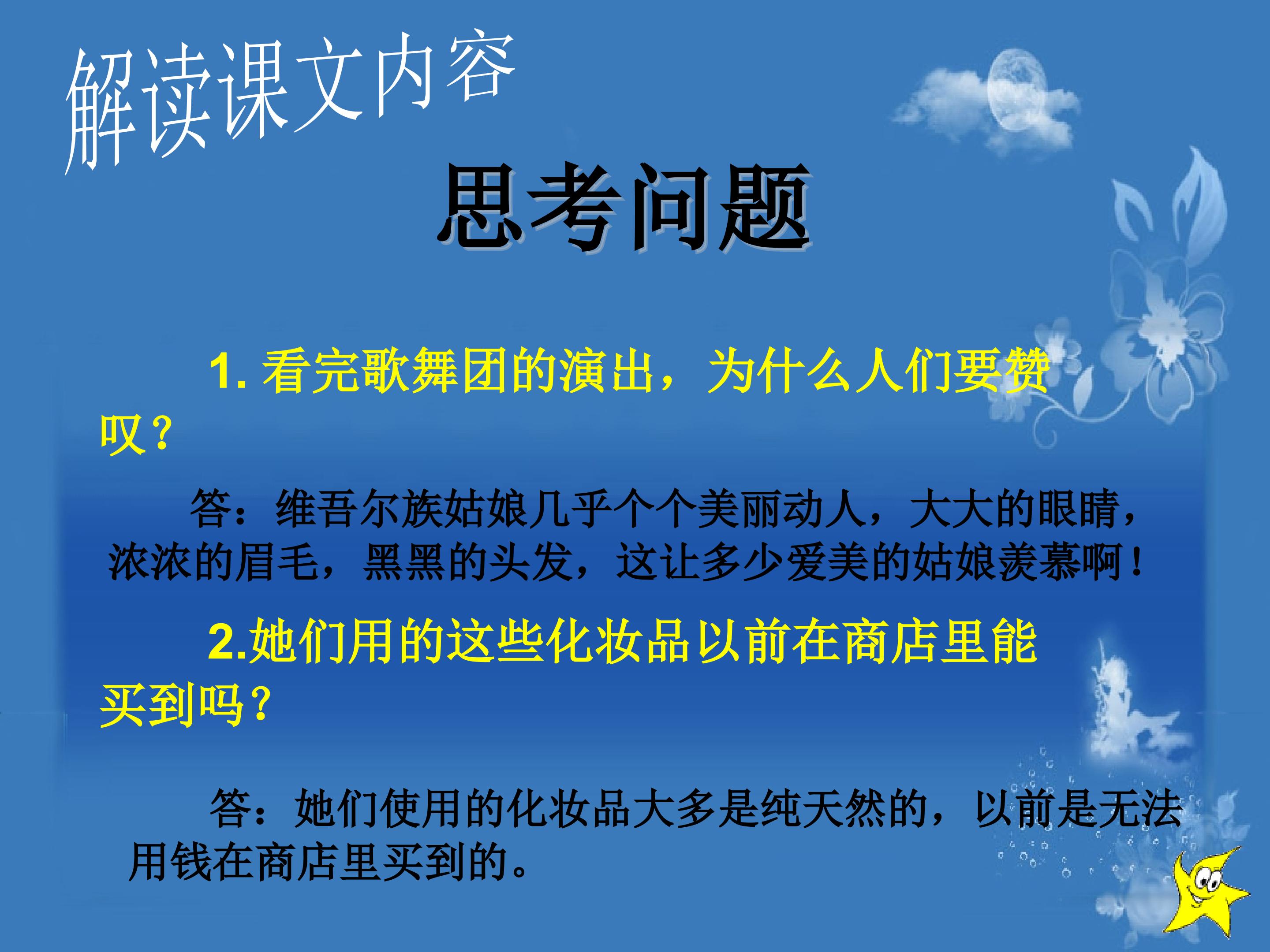 解读课文内容

思考问题

1. 看完歌舞团的演出，为什么人们要赞叹？

答：维吾尔族姑娘几乎个个美丽动人，大大的眼睛，浓浓的眉毛，黑黑的头发，这让多少爱美的姑娘羡慕啊！

2.她们用的这些化妆品以前在商店里能买到吗？

答：她们使用的化妆品大多是纯天然的，以前是无法用钱在商店里买到的。